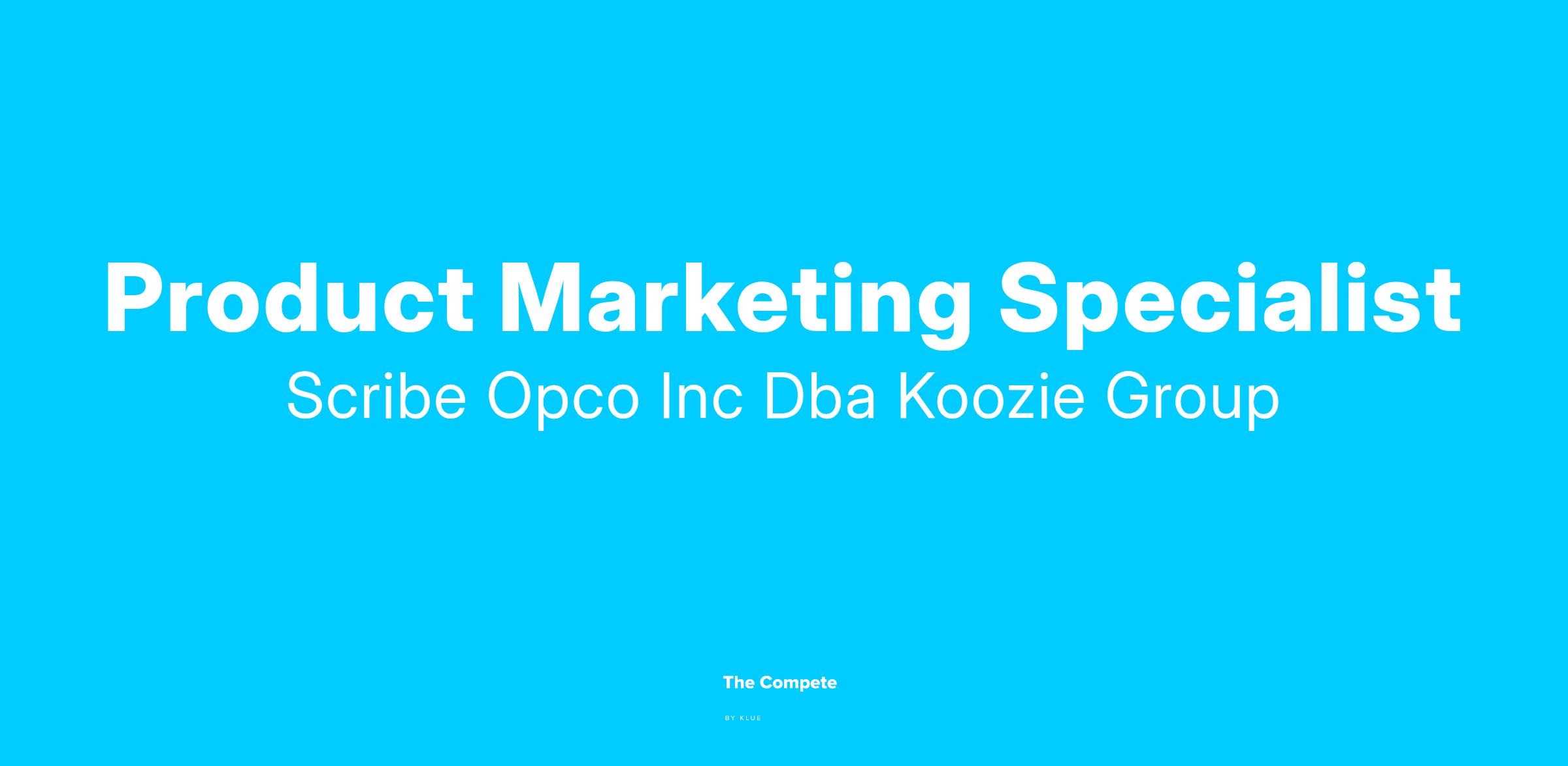 Product Marketing Specialist
Scribe Opco Inc Dba Koozie Group

The Compete
BY KLUE